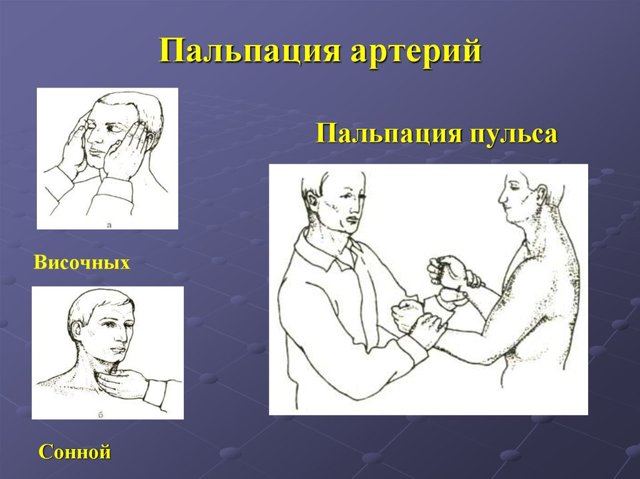 Пальпация артерий

а

Височных

б

Сонной

Пальпация пульса